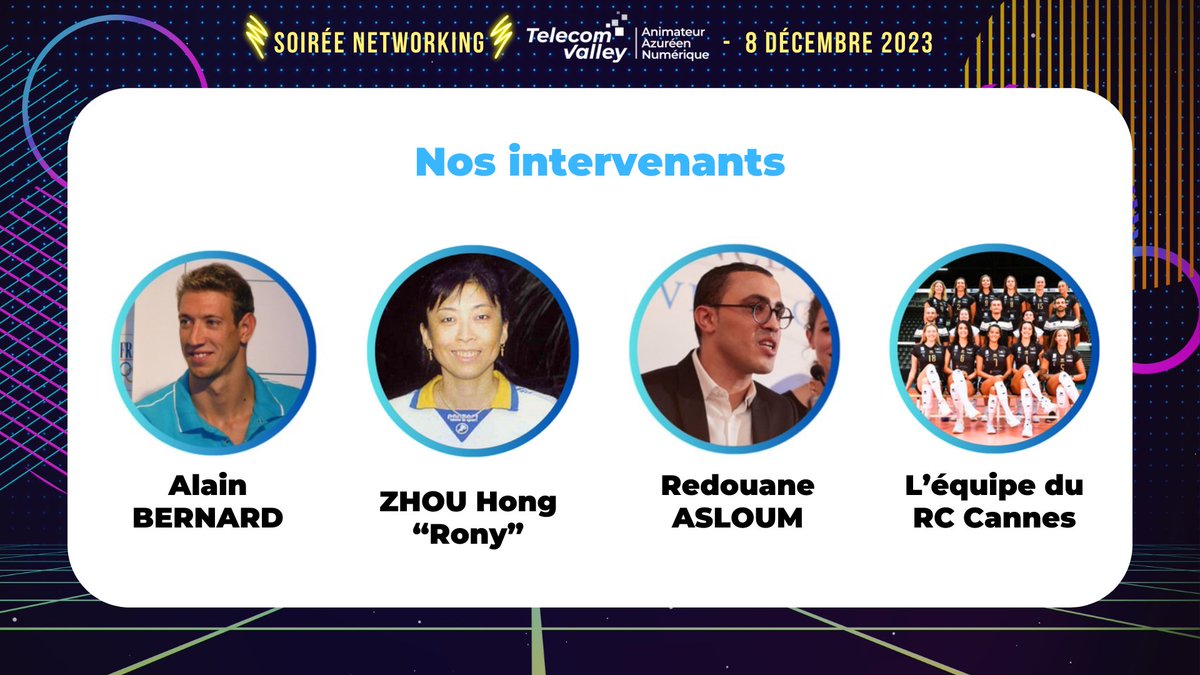 SOIRÉE NETWORKING Telecom Valley Animateur Azuréen Numérique - 8 DÉCEMBRE 2023

Nos intervenants

Alain BERNARD

ZHOU Hong “Rony”

Redouane ASLOUM

L’équipe du RC Cannes